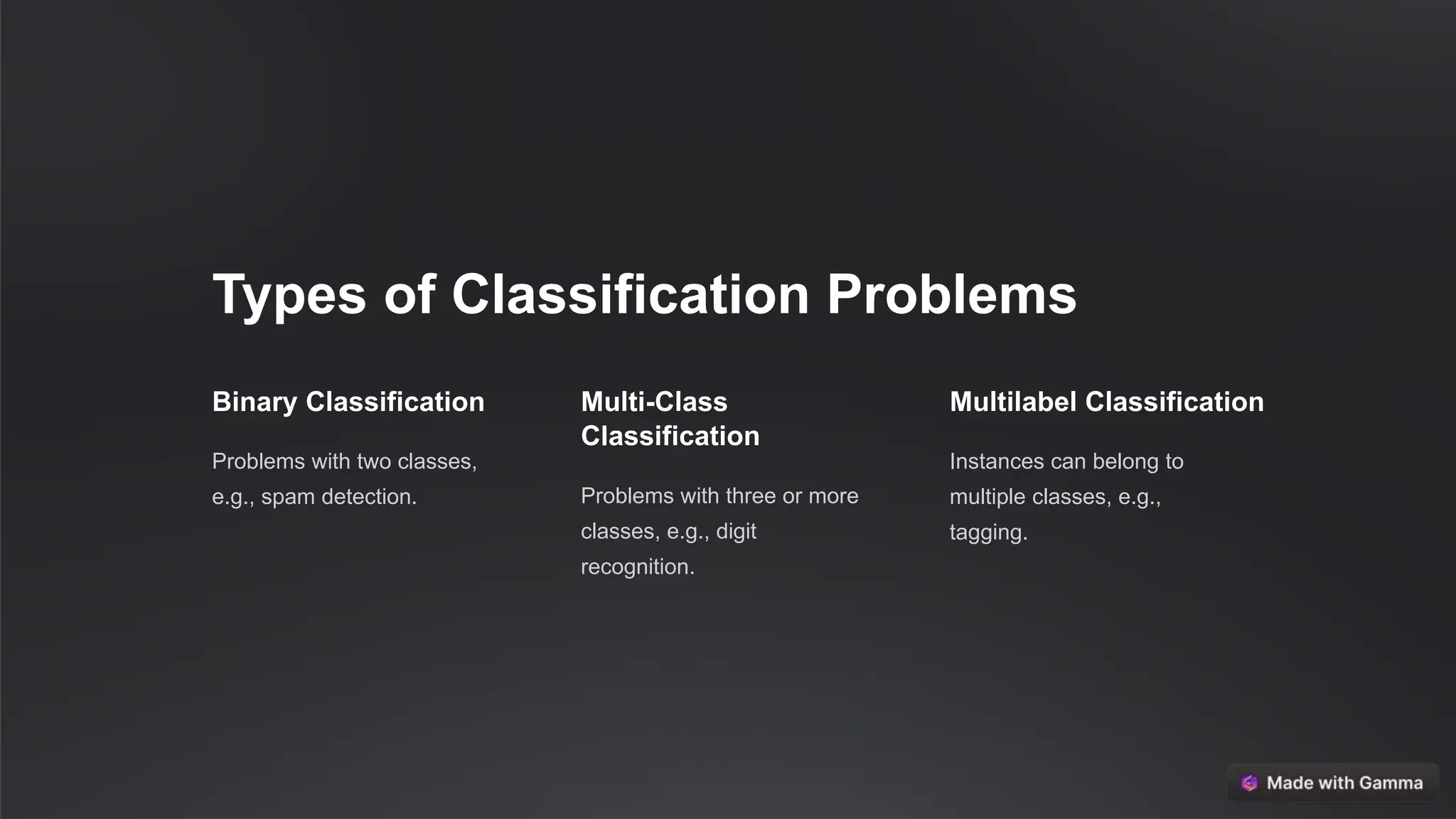 Types of Classification Problems

Binary Classification

Problems with two classes, e.g., spam detection.

Multi-Class Classification

Problems with three or more classes, e.g., digit recognition.

Multilabel Classification

Instances can belong to multiple classes, e.g., tagging.

Made with Gamma